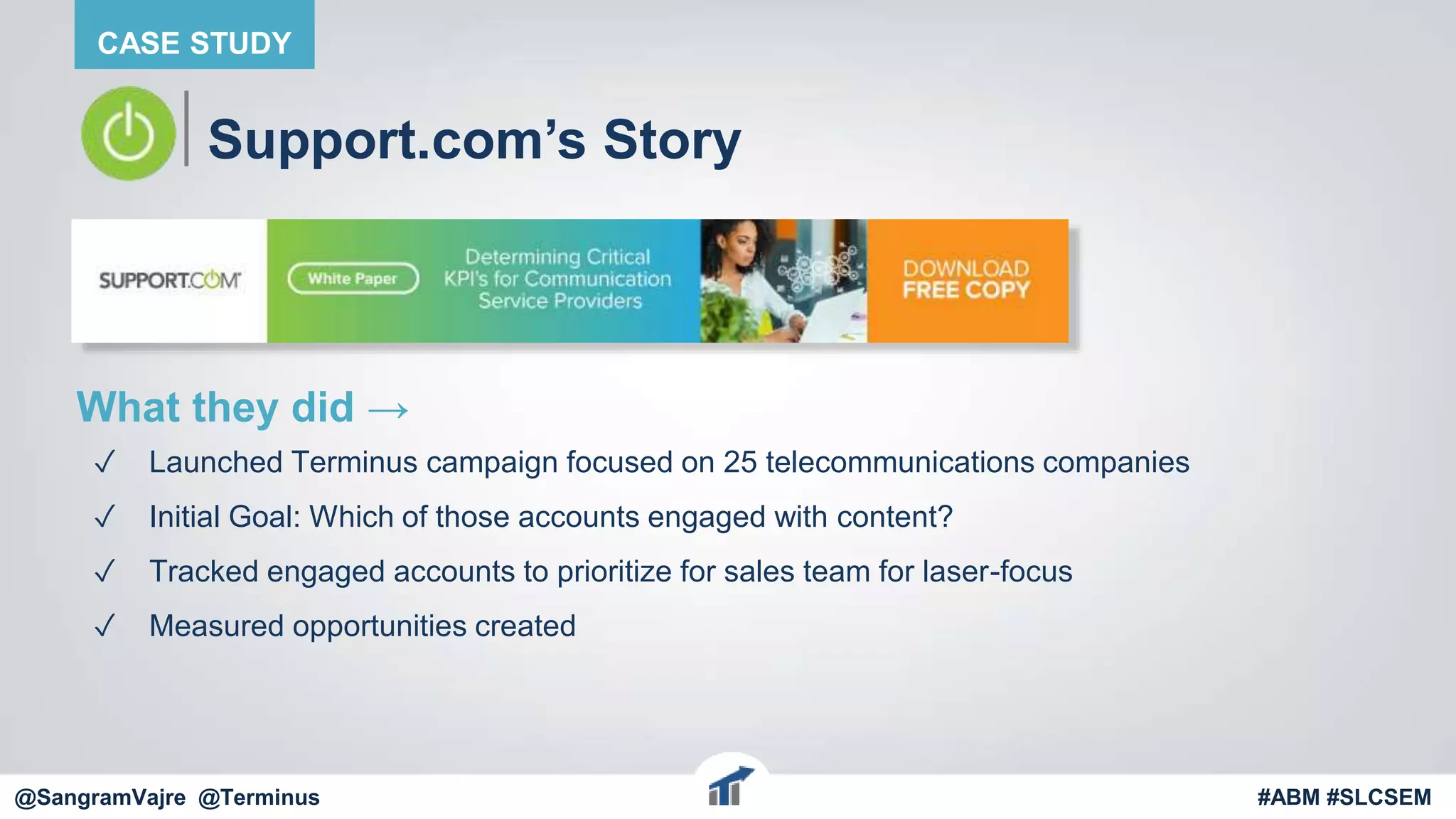 CASE STUDY

Support.com's Story

SUPPORT.COM

White Paper

Determining Critical KPI's for Communication Service Providers

DOWNLOAD FREE COPY

What they did →

✓ Launched Terminus campaign focused on 25 telecommunications companies

✓ Initial Goal: Which of those accounts engaged with content?

✓ Tracked engaged accounts to prioritize for sales team for laser-focus

✓ Measured opportunities created

@SangramVajre @Terminus

#ABM #SLCSEM